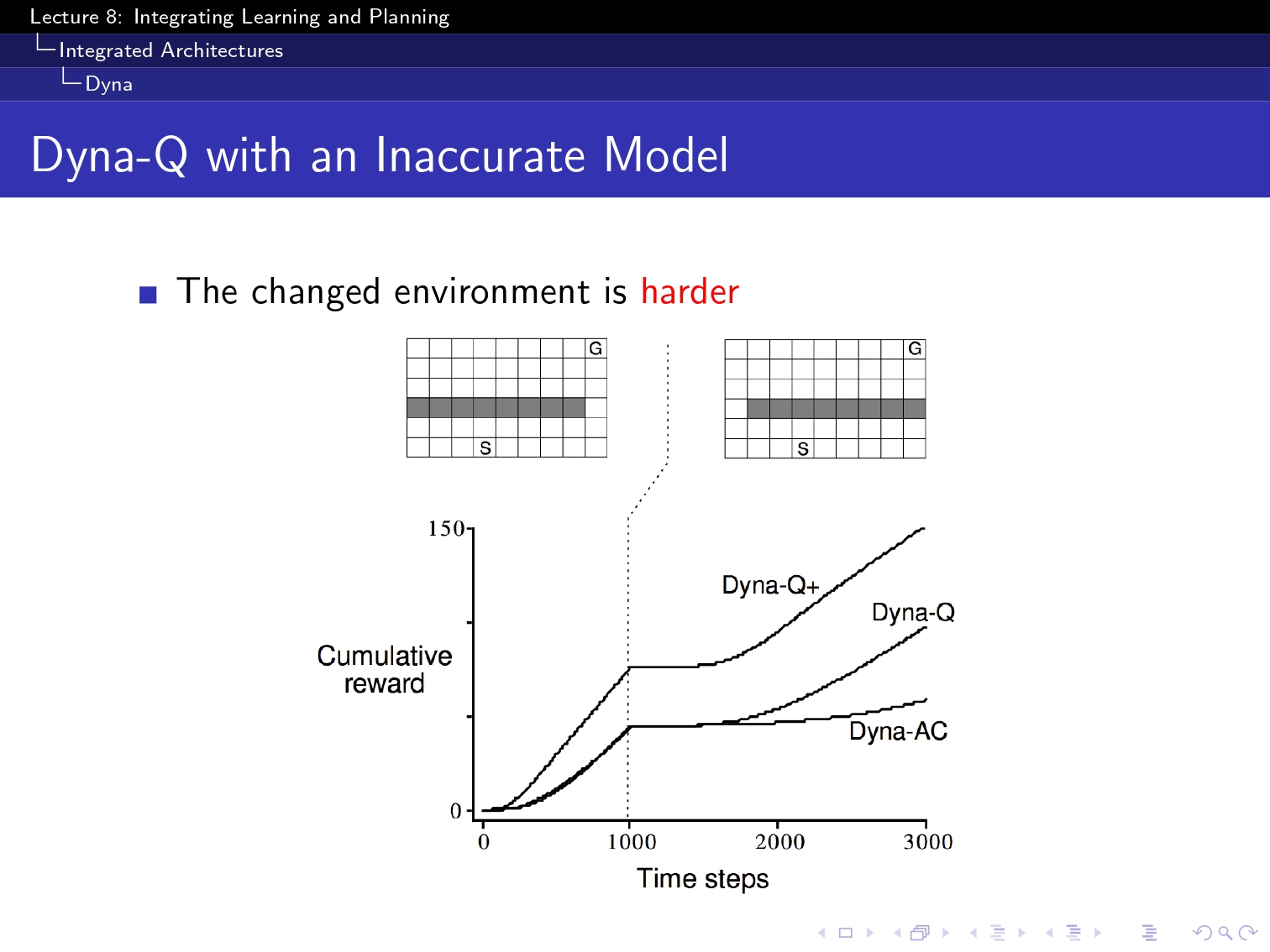 Lecture 8: Integrating Learning and Planning
Integrated Architectures
Dyna

Dyna-Q with an Inaccurate Model

The changed environment is harder

G
S

G
S

150
0
Cumulative reward
Dyna-Q+
Dyna-Q
Dyna-AC
0
1000
2000
3000
Time steps